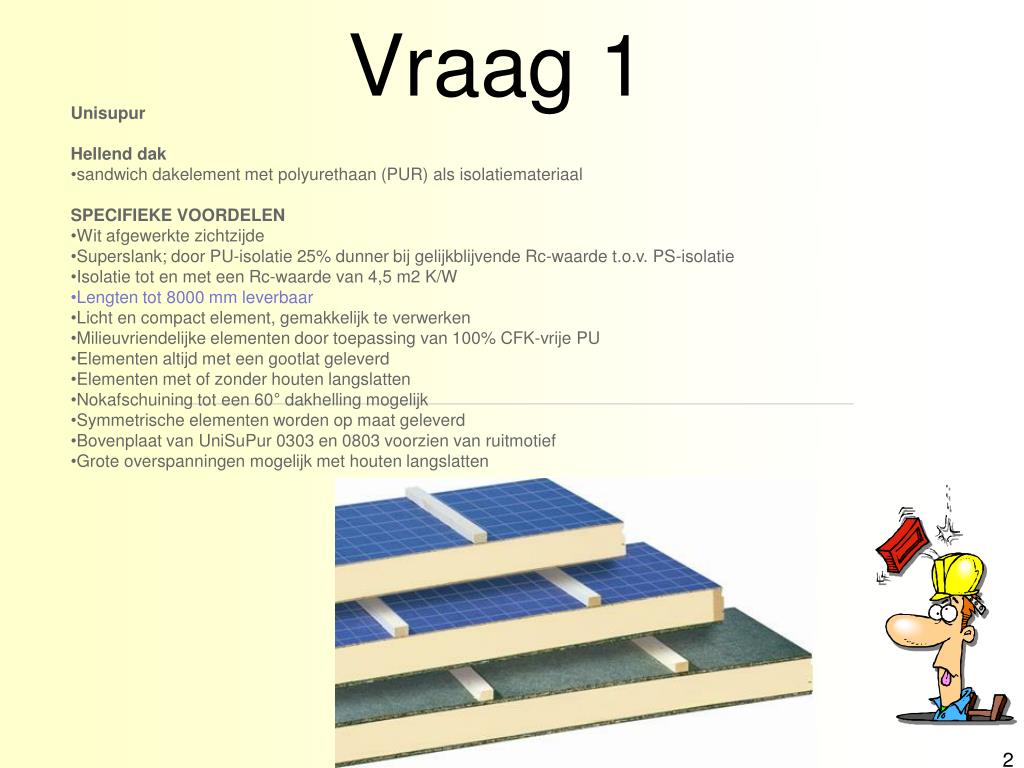 Vraag 1

Unisupur

Hellend dak
•sandwich dakelement met polyurethaan (PUR) als isolatiemateriaal

SPECIFIEKE VOORDELEN
•Wit afgewerkte zichtzijde
•Superslank; door PU-isolatie 25% dunner bij gelijkblijvende Rc-waarde t.o.v. PS-isolatie
•Isolatie tot en met een Rc-waarde van 4,5 m2 K/W
•Lengten tot 8000 mm leverbaar
•Licht en compact element, gemakkelijk te verwerken
•Milieuvriendelijke elementen door toepassing van 100% CFK-vrije PU
•Elementen altijd met een gootlat geleverd
•Elementen met of zonder houten langslatten
•Nokafschuining tot een 60° dakhelling mogelijk
•Symmetrische elementen worden op maat geleverd
•Bovenplaat van UniSuPur 0303 en 0803 voorzien van ruitmotief
•Grote overspanningen mogelijk met houten langslatten

2